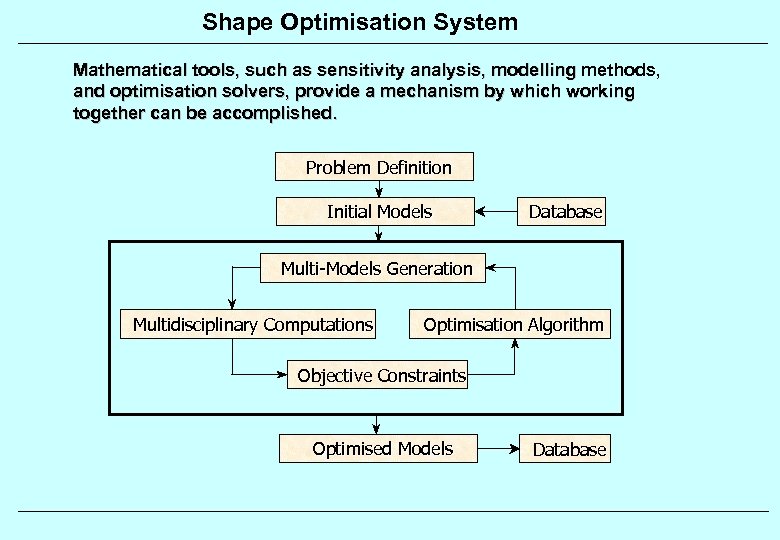 Shape Optimisation System

Mathematical tools, such as sensitivity analysis, modelling methods, and optimisation solvers, provide a mechanism by which working together can be accomplished.

Problem Definition

Initial Models

Database

Multi-Models Generation

Multidisciplinary Computations

Optimisation Algorithm

Objective Constraints

Optimised Models

Database